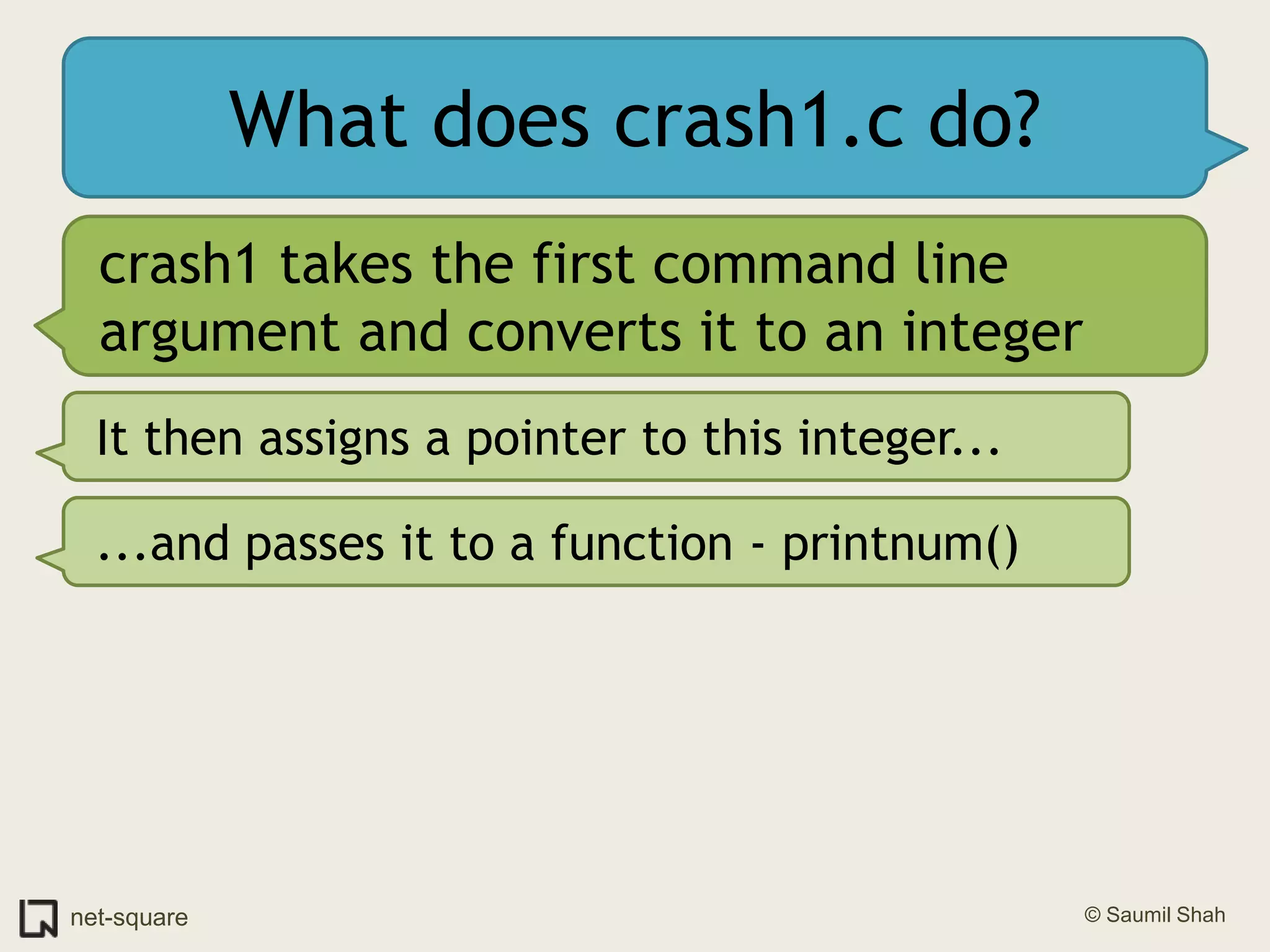 What does crash1.c do?

crash1 takes the first command line argument and converts it to an integer

It then assigns a pointer to this integer...

...and passes it to a function - printnum()

net-square

© Saumil Shah